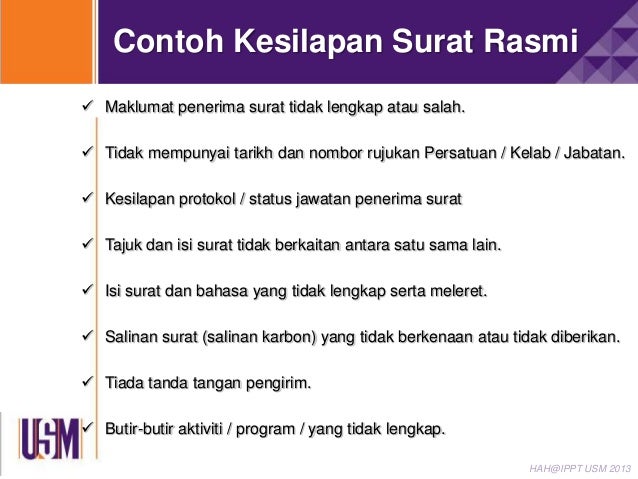 Contoh Kesilapan Surat Rasmi

✓ Maklumat penerima surat tidak lengkap atau salah.

✓ Tidak mempunyai tarikh dan nombor rujukan Persatuan / Kelab / Jabatan.

✓ Kesilapan protokol / status jawatan penerima surat

✓ Tajuk dan isi surat tidak berkaitan antara satu sama lain.

✓ Isi surat dan bahasa yang tidak lengkap serta meleret.

✓ Salinan surat (salinan karbon) yang tidak berkenaan atau tidak diberikan.

✓ Tiada tanda tangan pengirim.

✓ Butir-butir aktiviti / program / yang tidak lengkap.

USM

HAH@IPPT USM 2013